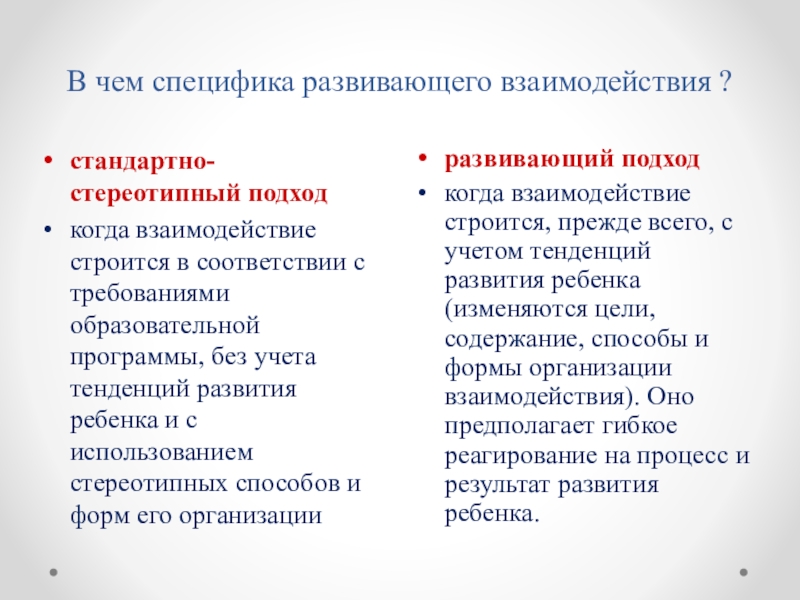 В чем специфика развивающего взаимодействия ?

• стандартно-стереотипный подход
• когда взаимодействие строится в соответствии с требованиями образовательной программы, без учета тенденций развития ребенка и с использованием стереотипных способов и форм его организации

• развивающий подход
• когда взаимодействие строится, прежде всего, с учетом тенденций развития ребенка (изменяются цели, содержание, способы и формы организации взаимодействия). Оно предполагает гибкое реагирование на процесс и результат развития ребенка.